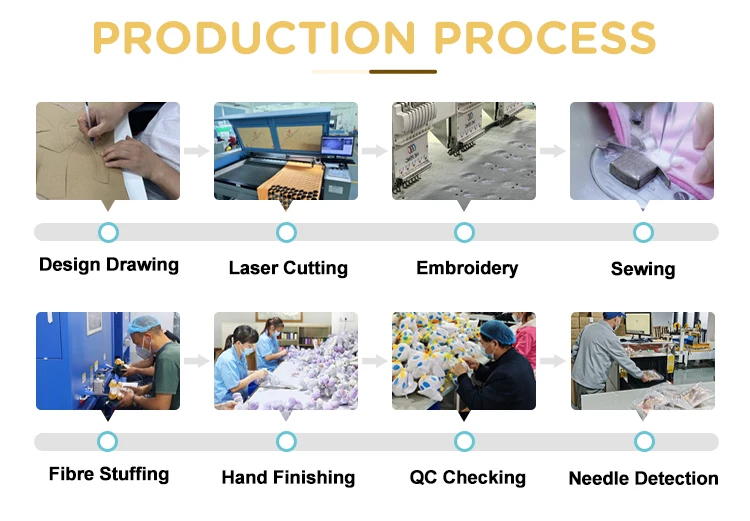 PRODUCTION PROCESS

Design Drawing

Laser Cutting

Embroidery

Sewing

Fibre Stuffing

Hand Finishing

QC Checking

Needle Detection